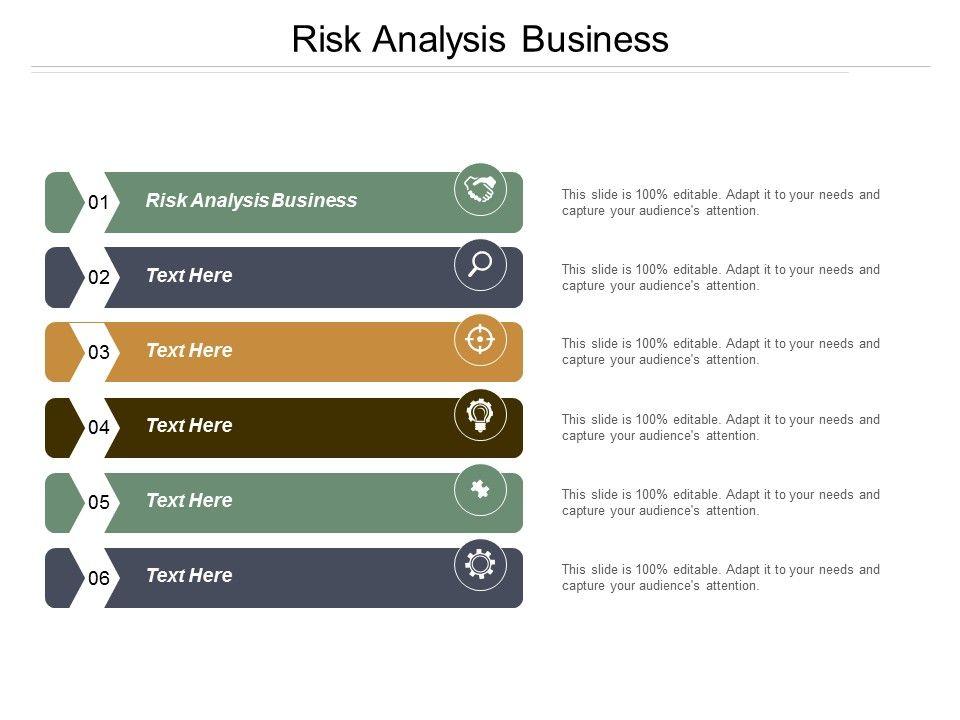 Risk Analysis Business

01 Risk Analysis Business

This slide is 100% editable. Adapt it to your needs and capture your audience's attention.

02 Text Here

This slide is 100% editable. Adapt it to your needs and capture your audience's attention.

03 Text Here

This slide is 100% editable. Adapt it to your needs and capture your audience's attention.

04 Text Here

This slide is 100% editable. Adapt it to your needs and capture your audience's attention.

05 Text Here

This slide is 100% editable. Adapt it to your needs and capture your audience's attention.

06 Text Here

This slide is 100% editable. Adapt it to your needs and capture your audience's attention.